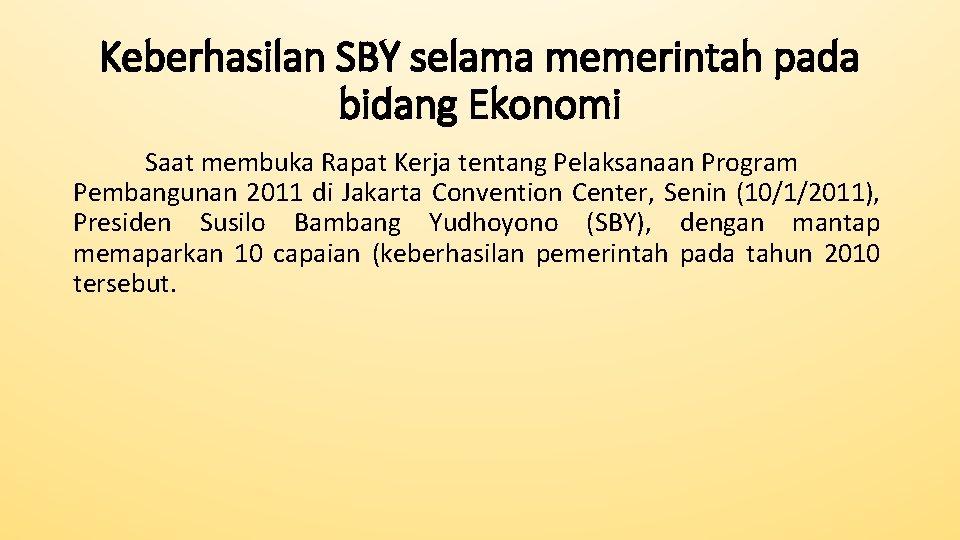 Keberhasilan SBY selama memerintah pada bidang Ekonomi

Saat membuka Rapat Kerja tentang Pelaksanaan Program Pembangunan 2011 di Jakarta Convention Center, Senin (10/1/2011), Presiden Susilo Bambang Yudhoyono (SBY), dengan mantap memaparkan 10 capaian (keberhasilan pemerintah pada tahun 2010 tersebut.